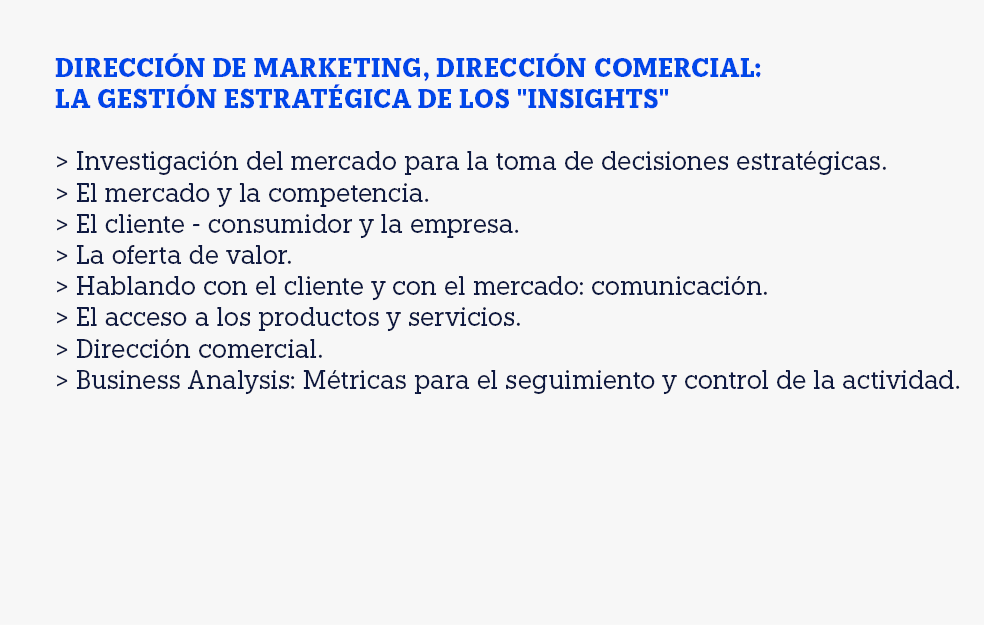 DIRECCIÓN DE MARKETING, DIRECCIÓN COMERCIAL:
LA GESTIÓN ESTRATÉGICA DE LOS "INSIGHTS"

> Investigación del mercado para la toma de decisiones estratégicas.
> El mercado y la competencia.
> El cliente - consumidor y la empresa.
> La oferta de valor.
> Hablando con el cliente y con el mercado: comunicación.
> El acceso a los productos y servicios.
> Dirección comercial.
> Business Analysis: Métricas para el seguimiento y control de la actividad.